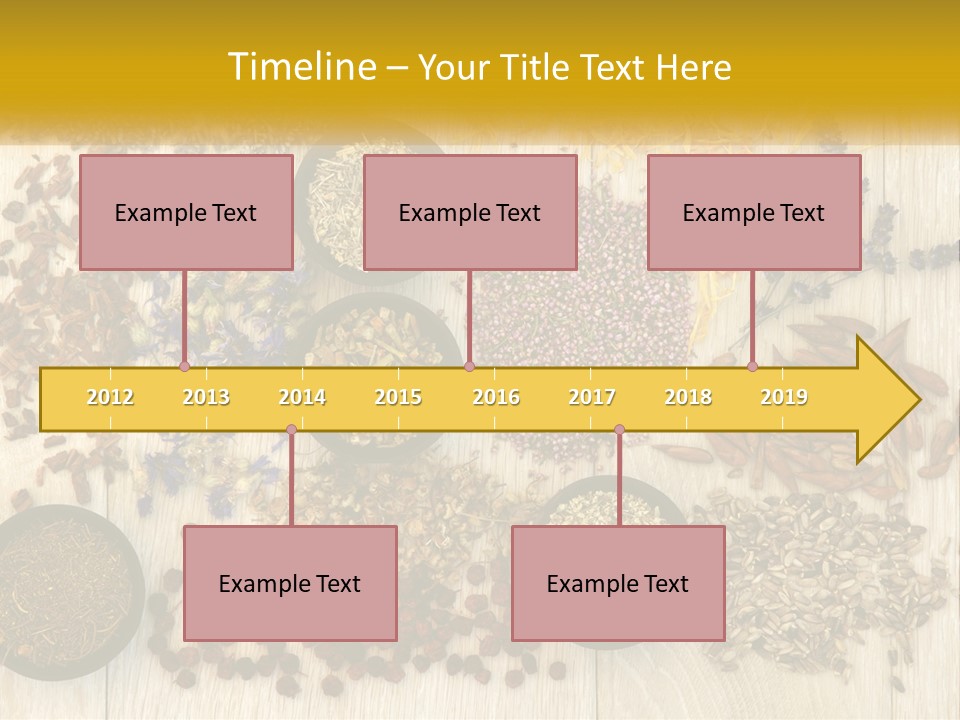 Timeline – Your Title Text Here

Example Text

Example Text

Example Text

2012 2013 2014 2015 2016 2017 2018 2019

Example Text

Example Text